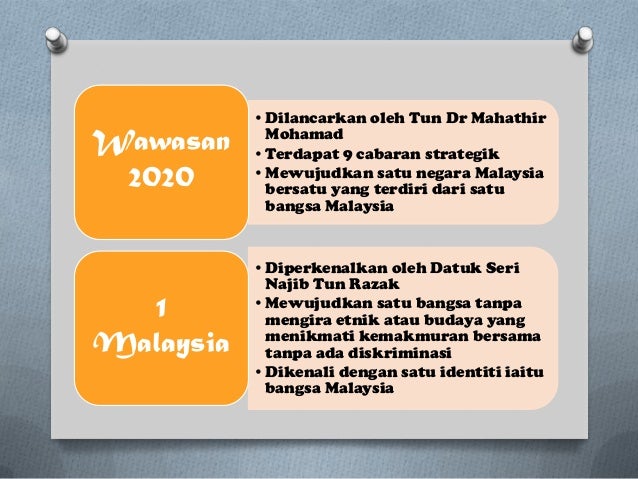 Wawasan 2020

• Dilancarkan oleh Tun Dr Mahathir Mohamad
• Terdapat 9 cabaran strategik
• Mewujudkan satu negara Malaysia bersatu yang terdiri dari satu bangsa Malaysia

1 Malaysia

• Diperkenalkan oleh Datuk Seri Najib Tun Razak
• Mewujudkan satu bangsa tanpa mengira etnik atau budaya yang menikmati kemakmuran bersama tanpa ada diskriminasi
• Dikenali dengan satu identiti iaitu bangsa Malaysia